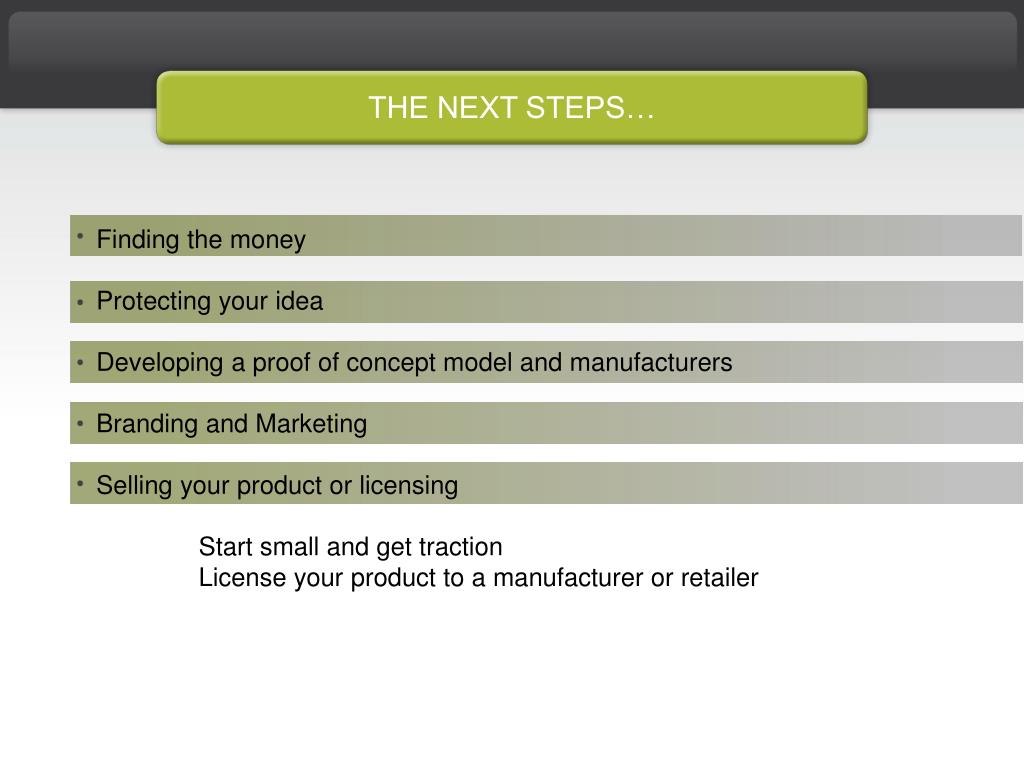 THE NEXT STEPS…

• Finding the money

• Protecting your idea

• Developing a proof of concept model and manufacturers

• Branding and Marketing

• Selling your product or licensing

Start small and get traction
License your product to a manufacturer or retailer